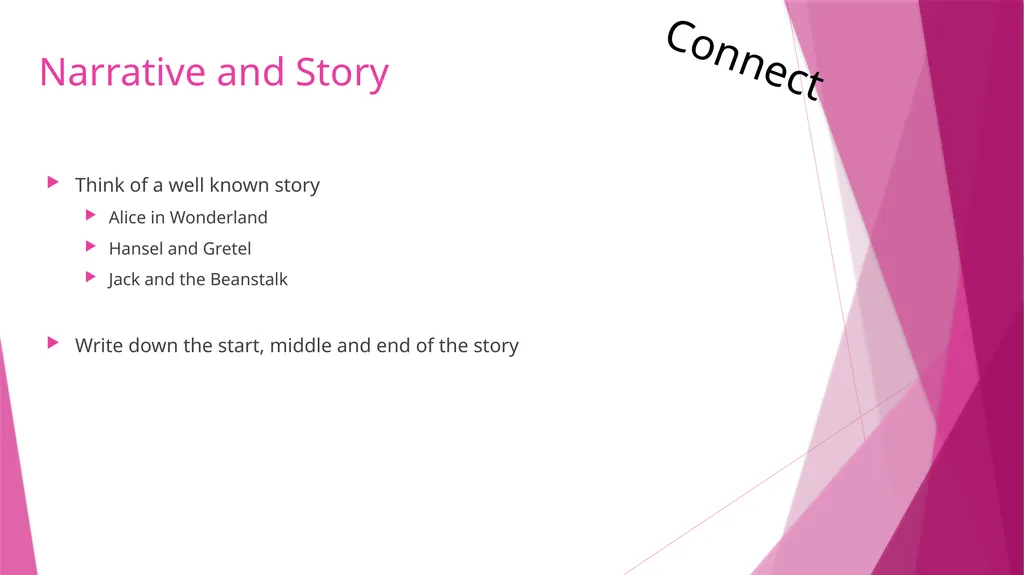 Narrative and Story

Connect

Think of a well known story

Alice in Wonderland

Hansel and Gretel

Jack and the Beanstalk

Write down the start, middle and end of the story